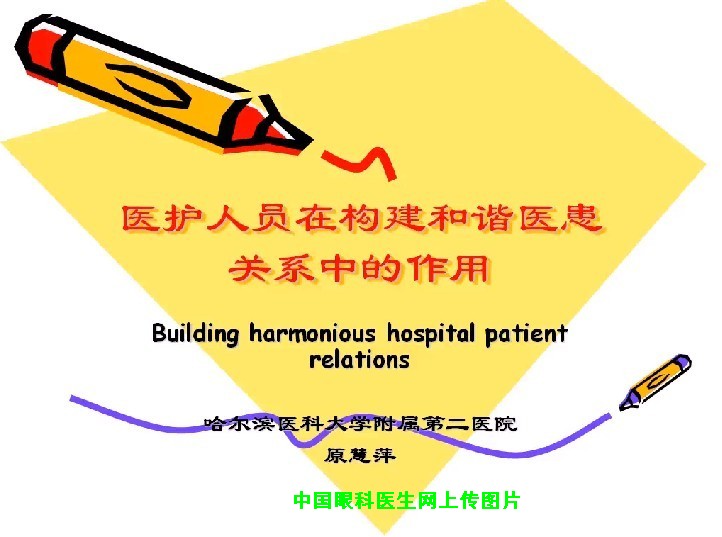 医护人员在构建和谐医患关系中的作用

Building harmonious hospital patient relations

哈尔滨医科大学附属第二医院
原慧萍

中国眼科医生网上传图片